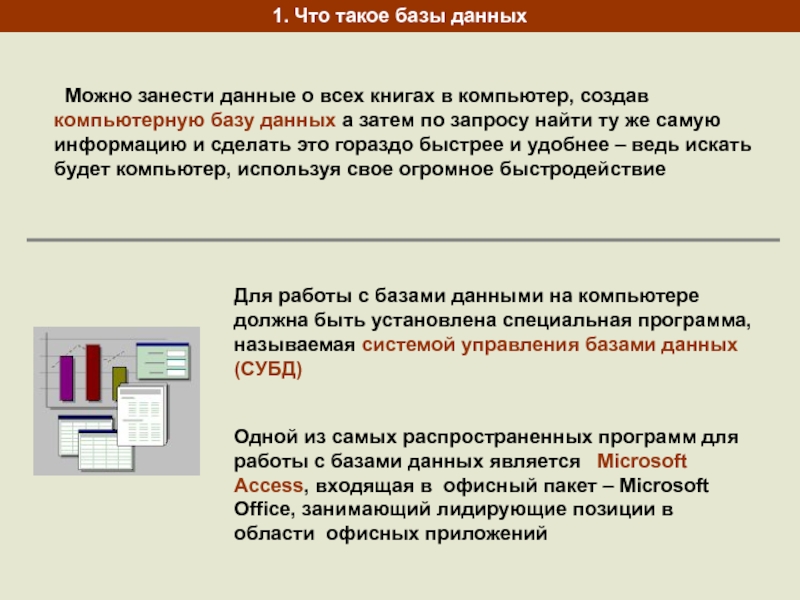 1. Что такое базы данных

Можно занести данные о всех книгах в компьютер, создав компьютерную базу данных а затем по запросу найти ту же самую информацию и сделать это гораздо быстрее и удобнее – ведь искать будет компьютер, используя свое огромное быстродействие

Для работы с базами данными на компьютере должна быть установлена специальная программа, называемая системой управления базами данных (СУБД)

Одной из самых распространенных программ для работы с базами данных является Microsoft Access, входящая в офисный пакет – Microsoft Office, занимающий лидирующие позиции в области офисных приложений